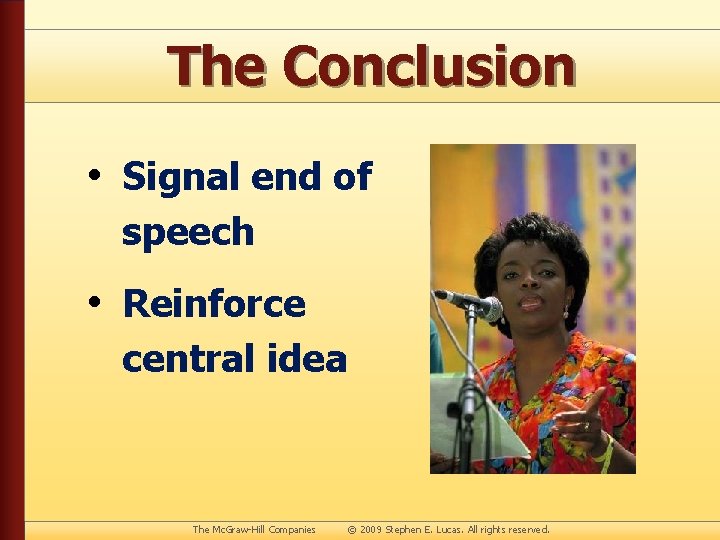 The Conclusion

• Signal end of speech

• Reinforce central idea

The McGraw-Hill Companies © 2009 Stephen E. Lucas. All rights reserved.